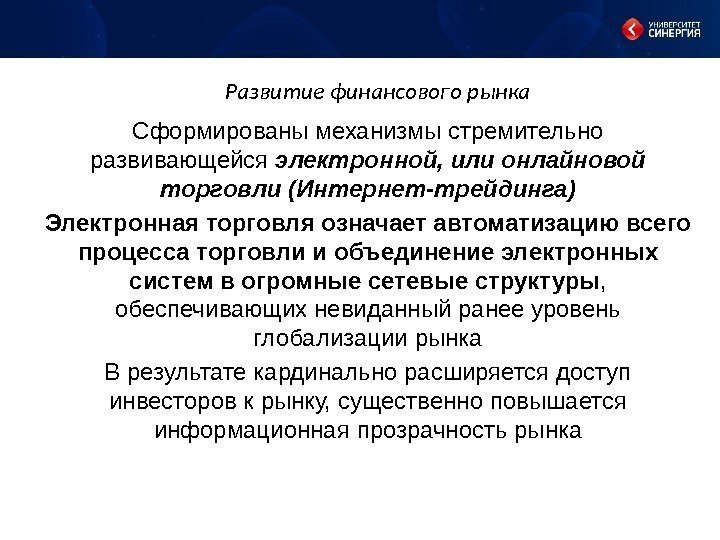 УНИВЕРСИТЕТ СИНЕРГИЯ

Развитие финансового рынка

Сформированы механизмы стремительно развивающейся электронной, или онлайновой торговли (Интернет-трейдинга)

Электронная торговля означает автоматизацию всего процесса торговли и объединение электронных систем в огромные сетевые структуры, обеспечивающих невиданный ранее уровень глобализации рынка

В результате кардинально расширяется доступ инвесторов к рынку, существенно повышается информационная прозрачность рынка